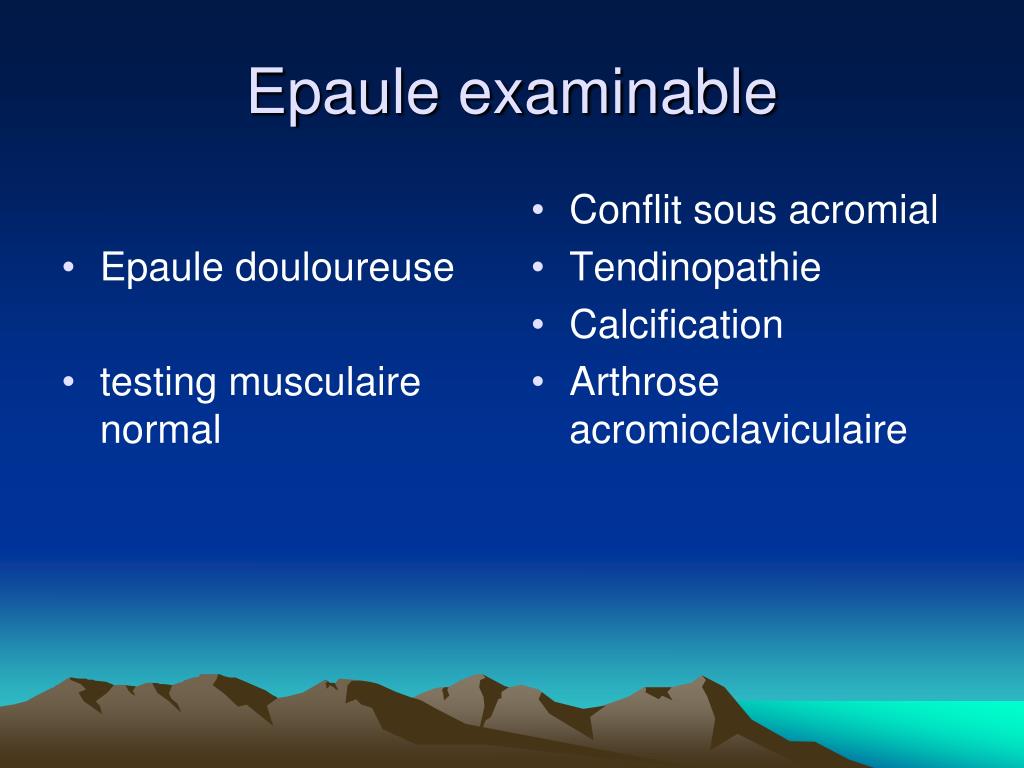 Epaule examinable

• Epaule douloureuse

• testing musculaire normal

• Conflit sous acromial
• Tendinopathie
• Calcification
• Arthrose acromioclaviculaire